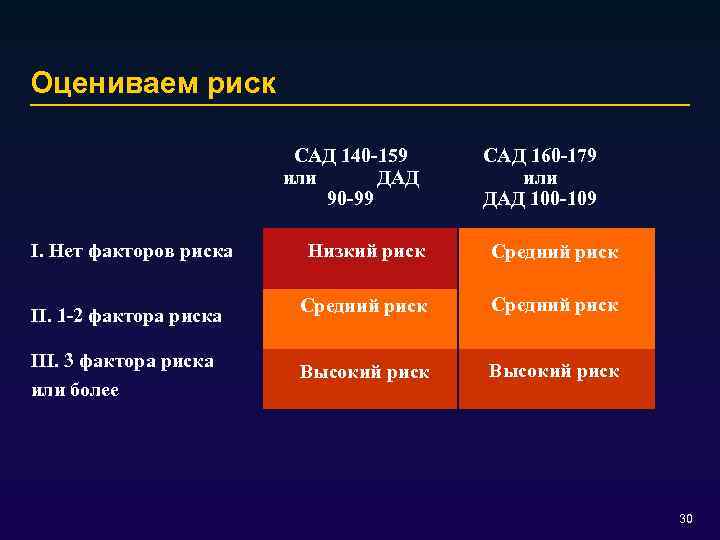 Оцениваем риск

| | САД 140-159 или ДАД 90-99 | САД 160-179 или ДАД 100-109 |
|---|---|---|
| I. Нет факторов риска | Низкий риск | Средний риск |
| II. 1-2 фактора риска | Средний риск | Средний риск |
| III. 3 фактора риска или более | Высокий риск | Высокий риск |

30